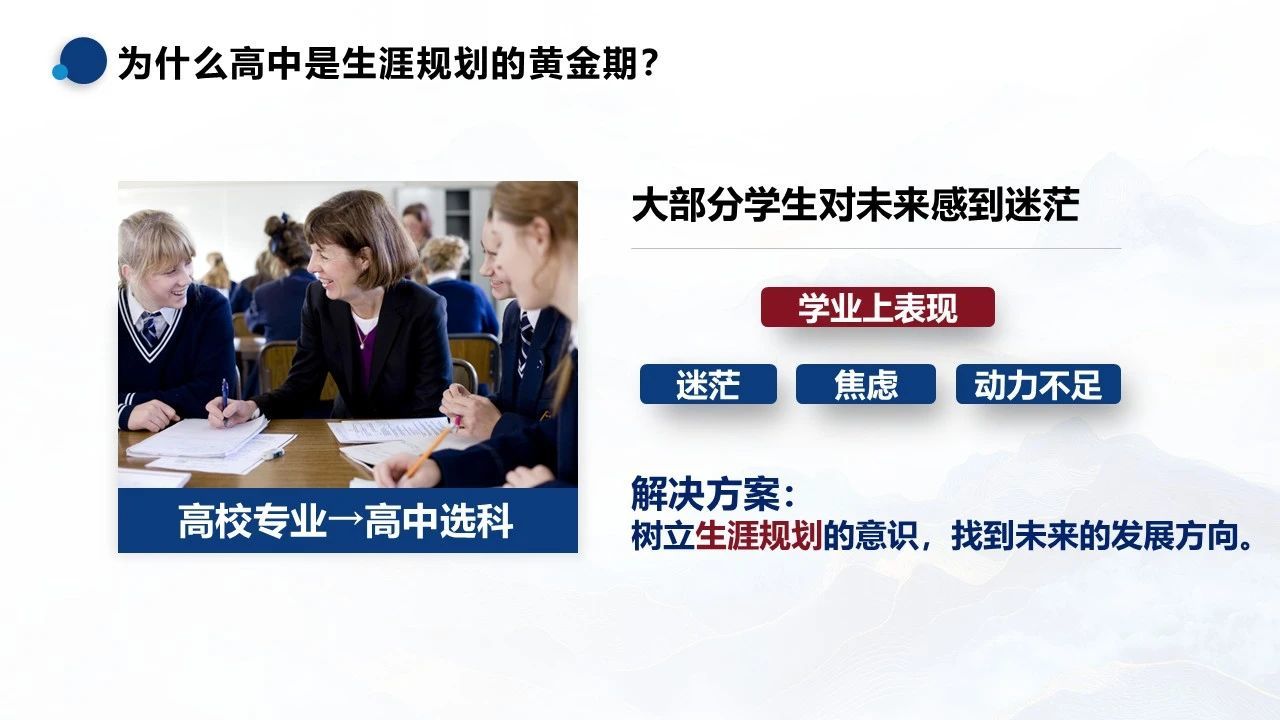 为什么高中是生涯规划的黄金期？

高校专业→高中选科

大部分学生对未来感到迷茫

学业上表现

迷茫

焦虑

动力不足

解决方案：
树立生涯规划的意识，找到未来的发展方向。